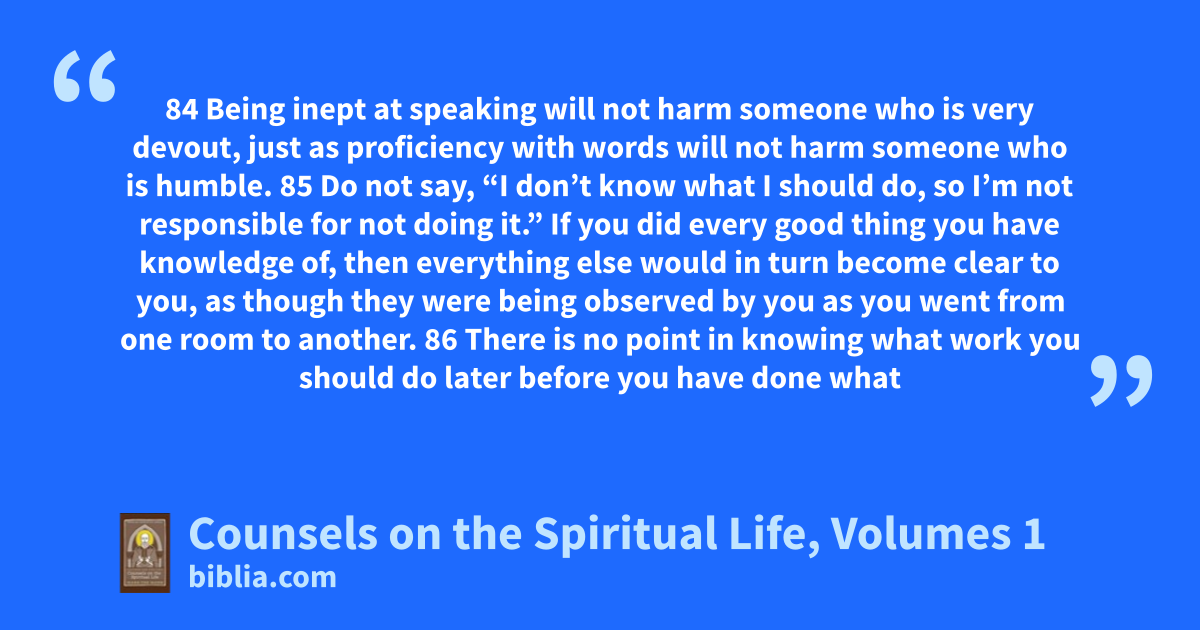 “

84 Being inept at speaking will not harm someone who is very devout, just as proficiency with words will not harm someone who is humble. 85 Do not say, “I don’t know what I should do, so I’m not responsible for not doing it.” If you did every good thing you have knowledge of, then everything else would in turn become clear to you, as though they were being observed by you as you went from one room to another. 86 There is no point in knowing what work you should do later before you have done what

”

Counsels on the Spiritual Life, Volumes 1
biblia.com